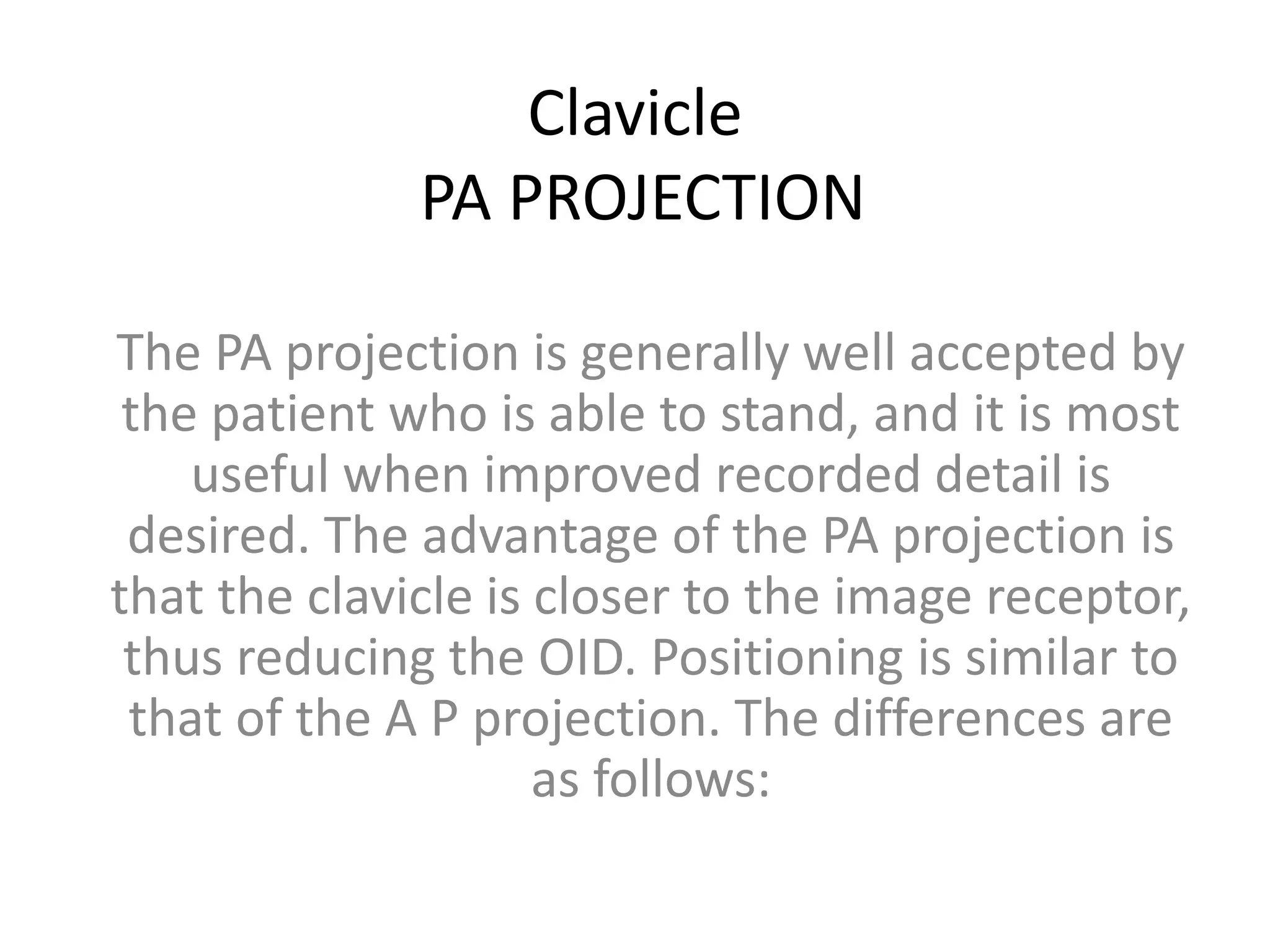 Clavicle
PA PROJECTION

The PA projection is generally well accepted by the patient who is able to stand, and it is most useful when improved recorded detail is desired. The advantage of the PA projection is that the clavicle is closer to the image receptor, thus reducing the OID. Positioning is similar to that of the A P projection. The differences are as follows: